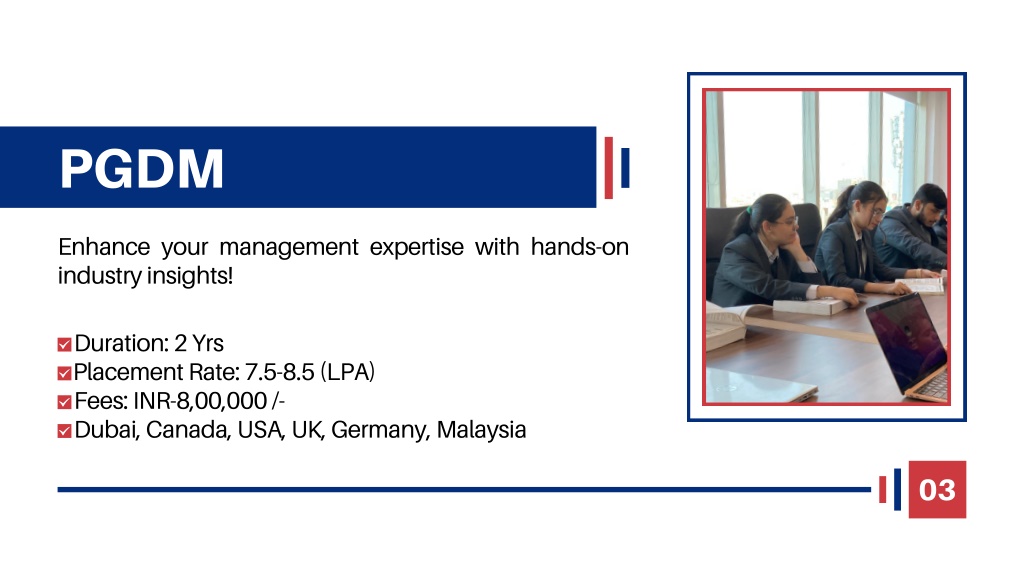 PGDM

Enhance your management expertise with hands-on industry insights!

Duration: 2 Yrs
Placement Rate: 7.5-8.5 (LPA)
Fees: INR-8,00,000 /-
Dubai, Canada, USA, UK, Germany, Malaysia

03